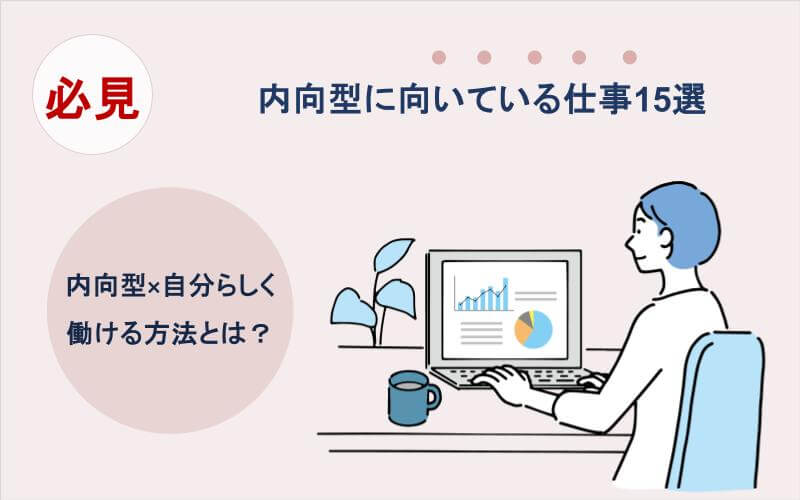 必見

内向型に向いている仕事15選

内向型×自分らしく働ける方法とは？